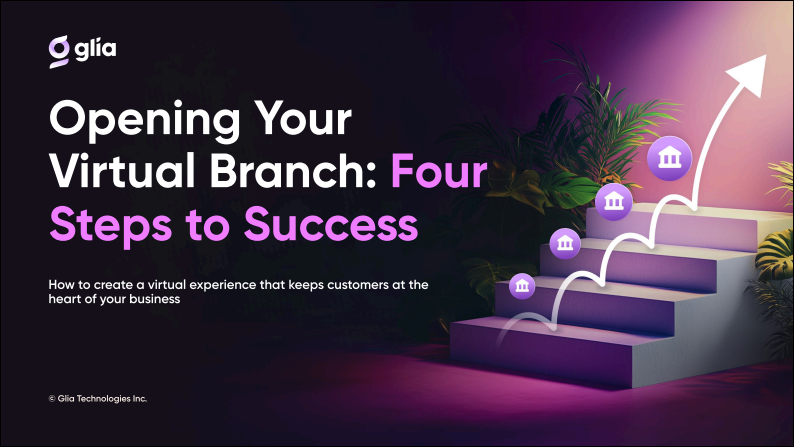 glia

Opening Your Virtual Branch: Four Steps to Success

How to create a virtual experience that keeps customers at the heart of your business

© Glia Technologies Inc.